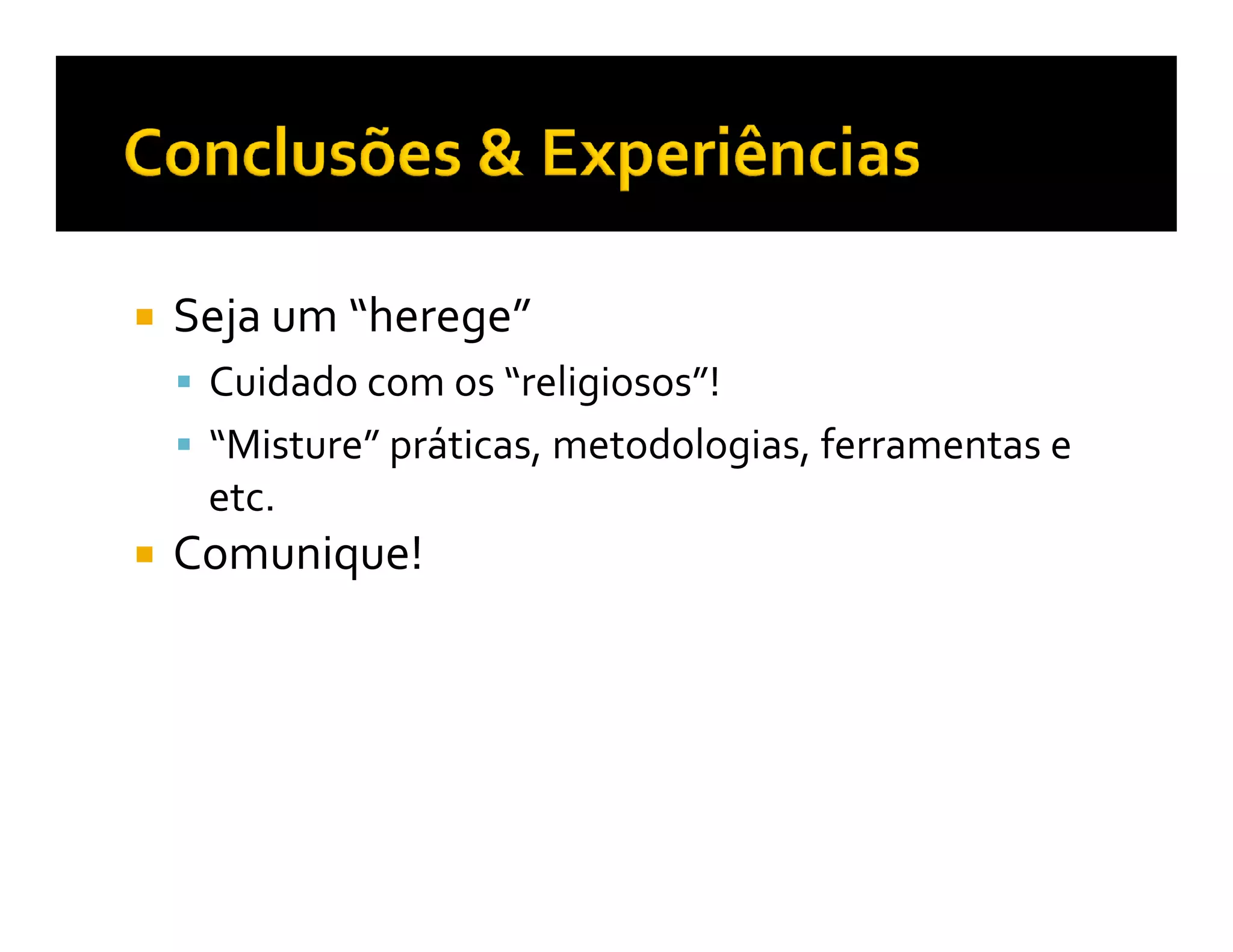 Conclusões & Experiências

Seja um “herege”

Cuidado com os “religiosos”!

“Misture” práticas, metodologias, ferramentas e etc.

Comunique!